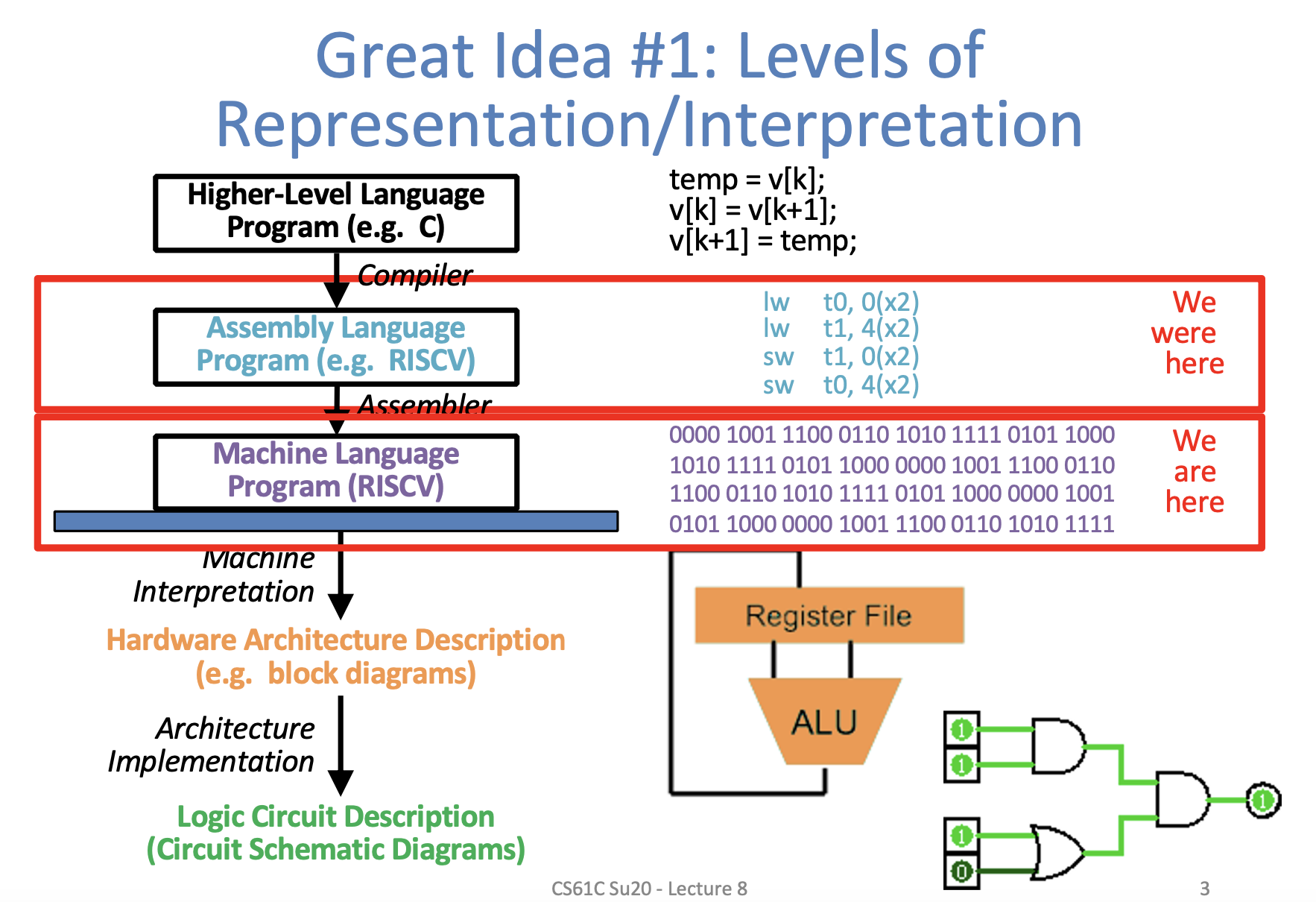 Great Idea #1: Levels of Representation/Interpretation

Higher-Level Language Program (e.g. C)

temp = v[k];
v[k] = v[k+1];
v[k+1] = temp;

Compiler

Assembly Language Program (e.g. RISCV)

lw t0, 0(x2)
lw t1, 4(x2)
sw t1, 0(x2)
sw t0, 4(x2)

We were here

Assembler

Machine Language Program (RISCV)

0000 1001 1100 0110 1010 1111 0101 1000
1010 1111 0101 1000 0000 1001 1100 0110
1100 0110 1010 1111 0101 1000 0000 1001
0101 1000 0000 1001 1100 0110 1010 1111

We are here

Machine Interpretation

Hardware Architecture Description (e.g. block diagrams)

Register File

ALU

Architecture Implementation

Logic Circuit Description (Circuit Schematic Diagrams)

1
1
1
0
1

CS61C Su20 - Lecture 8

3